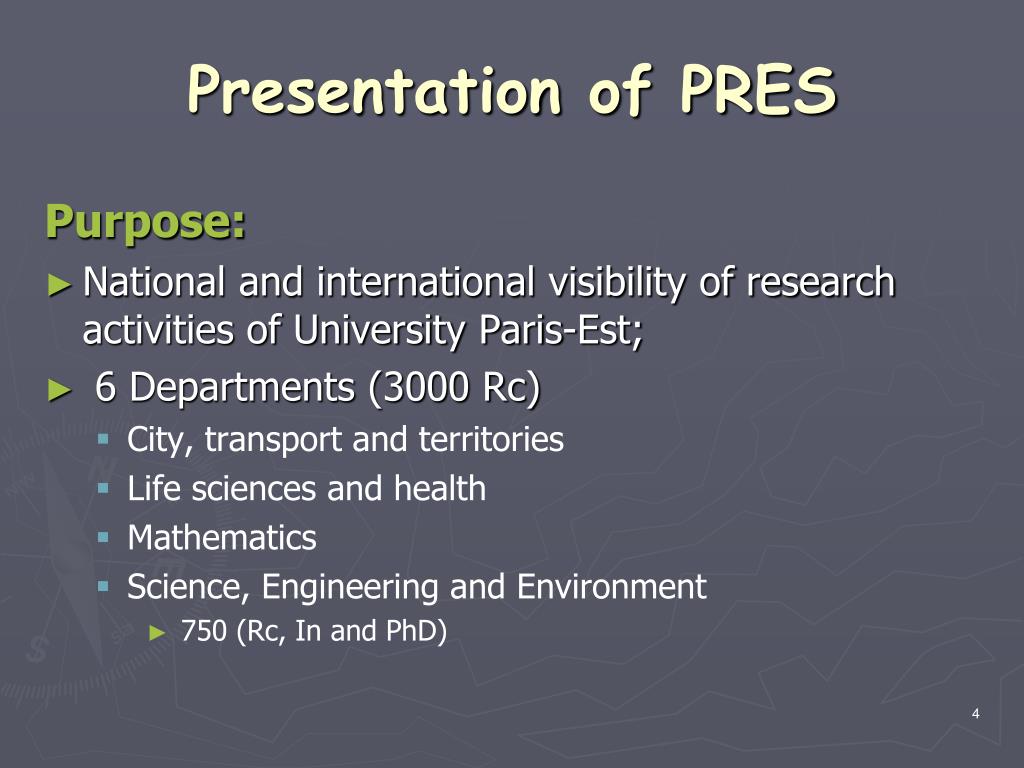 Presentation of PRES

Purpose:

► National and international visibility of research activities of University Paris-Est;

► 6 Departments (3000 Rc)

▪ City, transport and territories
▪ Life sciences and health
▪ Mathematics
▪ Science, Engineering and Environment
► 750 (Rc, In and PhD)

4